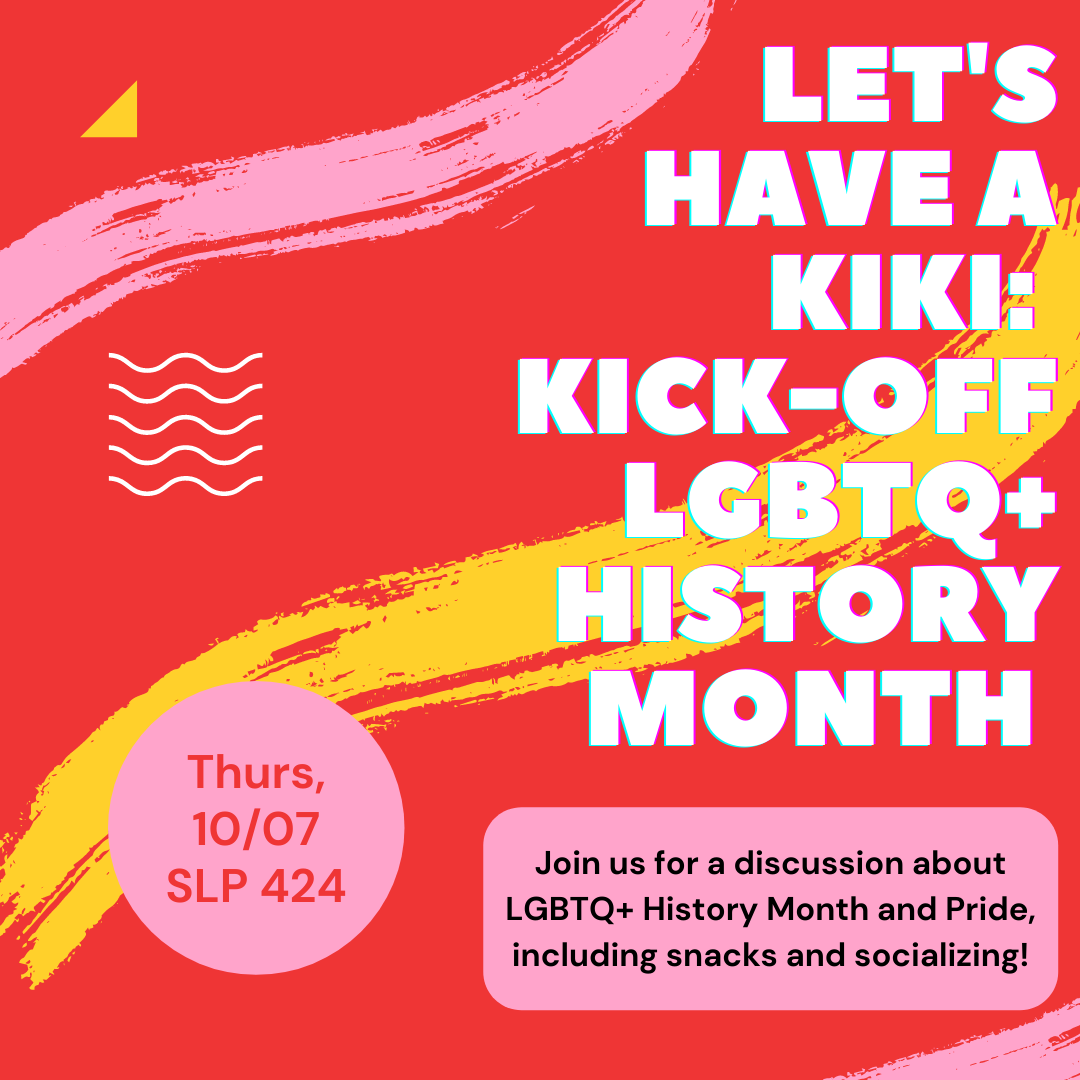 LET'S HAVE A KIKI: KICK-OFF LGBTQ+ HISTORY MONTH

Thurs, 10/07 SLP 424

Join us for a discussion about LGBTQ+ History Month and Pride, including snacks and socializing!